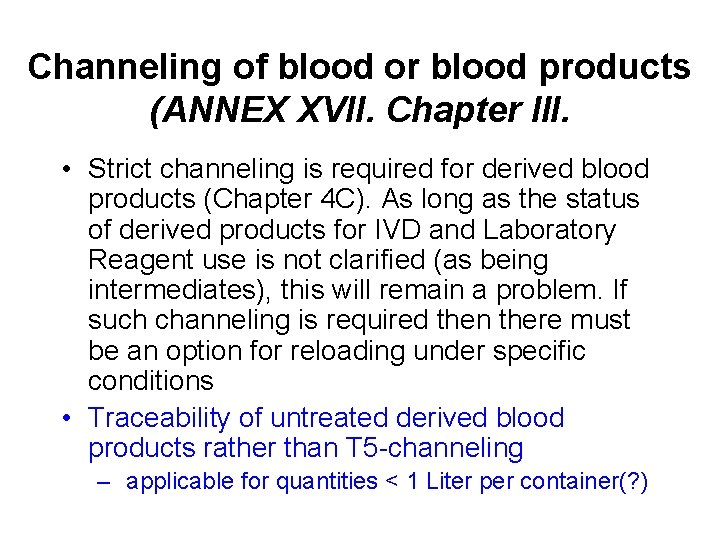 Channeling of blood or blood products (ANNEX XVII. Chapter III.

• Strict channeling is required for derived blood products (Chapter 4C). As long as the status of derived products for IVD and Laboratory Reagent use is not clarified (as being intermediates), this will remain a problem. If such channeling is required then there must be an option for reloading under specific conditions

• Traceability of untreated derived blood products rather than T5-channeling

– applicable for quantities < 1 Liter per container(?)